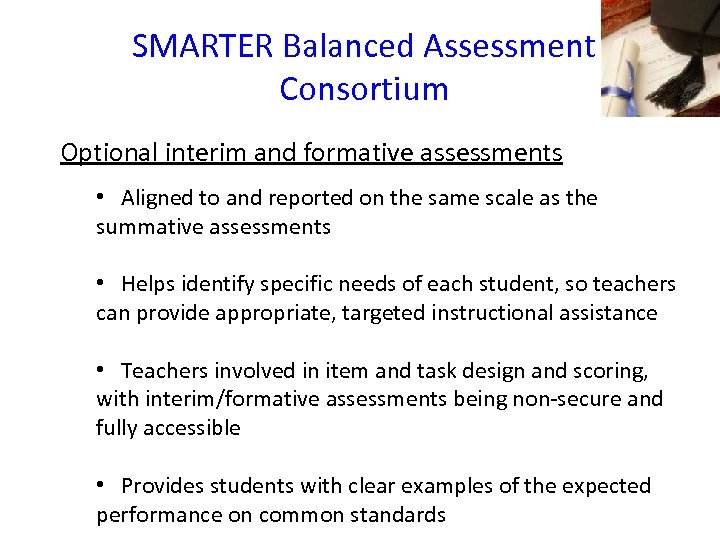 SMARTER Balanced Assessment Consortium

Optional interim and formative assessments

• Aligned to and reported on the same scale as the summative assessments

• Helps identify specific needs of each student, so teachers can provide appropriate, targeted instructional assistance

• Teachers involved in item and task design and scoring, with interim/formative assessments being non-secure and fully accessible

• Provides students with clear examples of the expected performance on common standards